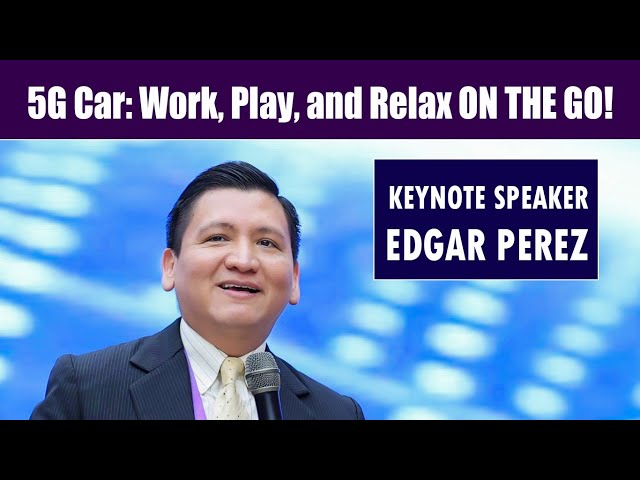 5G Car: Work, Play, and Relax ON THE GO!

KEYNOTE SPEAKER
EDGAR PEREZ